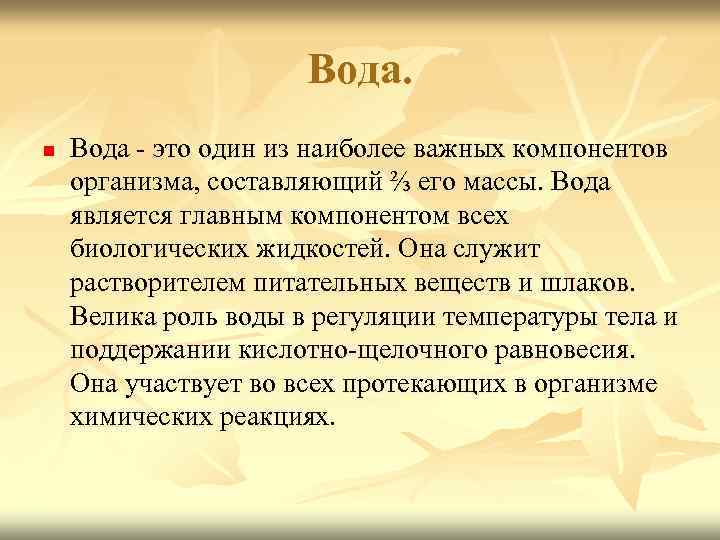 Вода.

Вода - это один из наиболее важных компонентов организма, составляющий ⅔ его массы. Вода является главным компонентом всех биологических жидкостей. Она служит растворителем питательных веществ и шлаков. Велика роль воды в регуляции температуры тела и поддержании кислотно-щелочного равновесия. Она участвует во всех протекающих в организме химических реакциях.